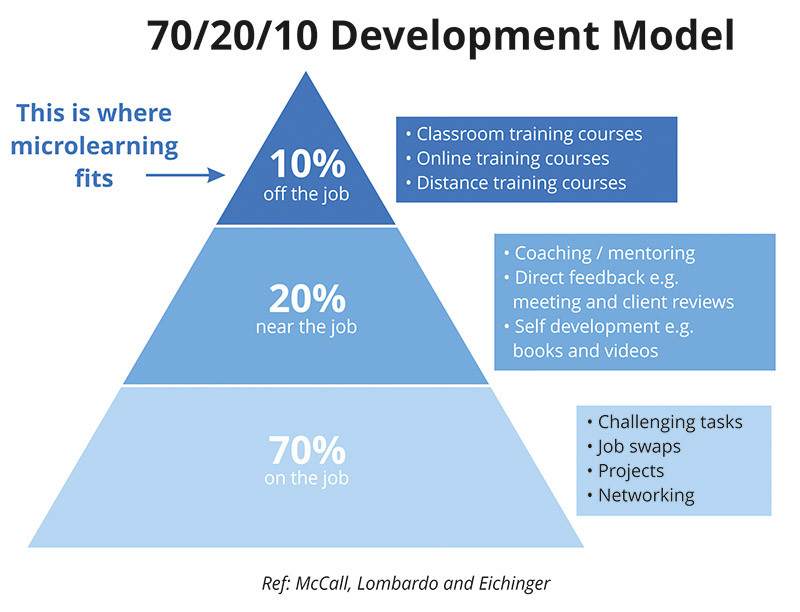 70/20/10 Development Model

This is where microlearning fits

10%
off the job

• Classroom training courses
• Online training courses
• Distance training courses

20%
near the job

• Coaching / mentoring
• Direct feedback e.g. meeting and client reviews
• Self development e.g. books and videos

70%
on the job

• Challenging tasks
• Job swaps
• Projects
• Networking

Ref: McCall, Lombardo and Eichinger